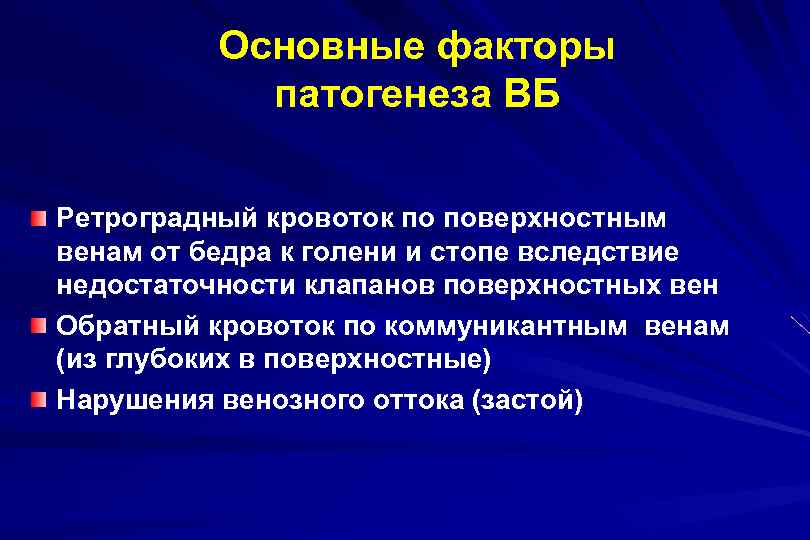 Основные факторы патогенеза ВБ

Ретроградный кровоток по поверхностным венам от бедра к голени и стопе вследствие недостаточности клапанов поверхностных вен

Обратный кровоток по коммуникантным венам (из глубоких в поверхностные)

Нарушения венозного оттока (застой)